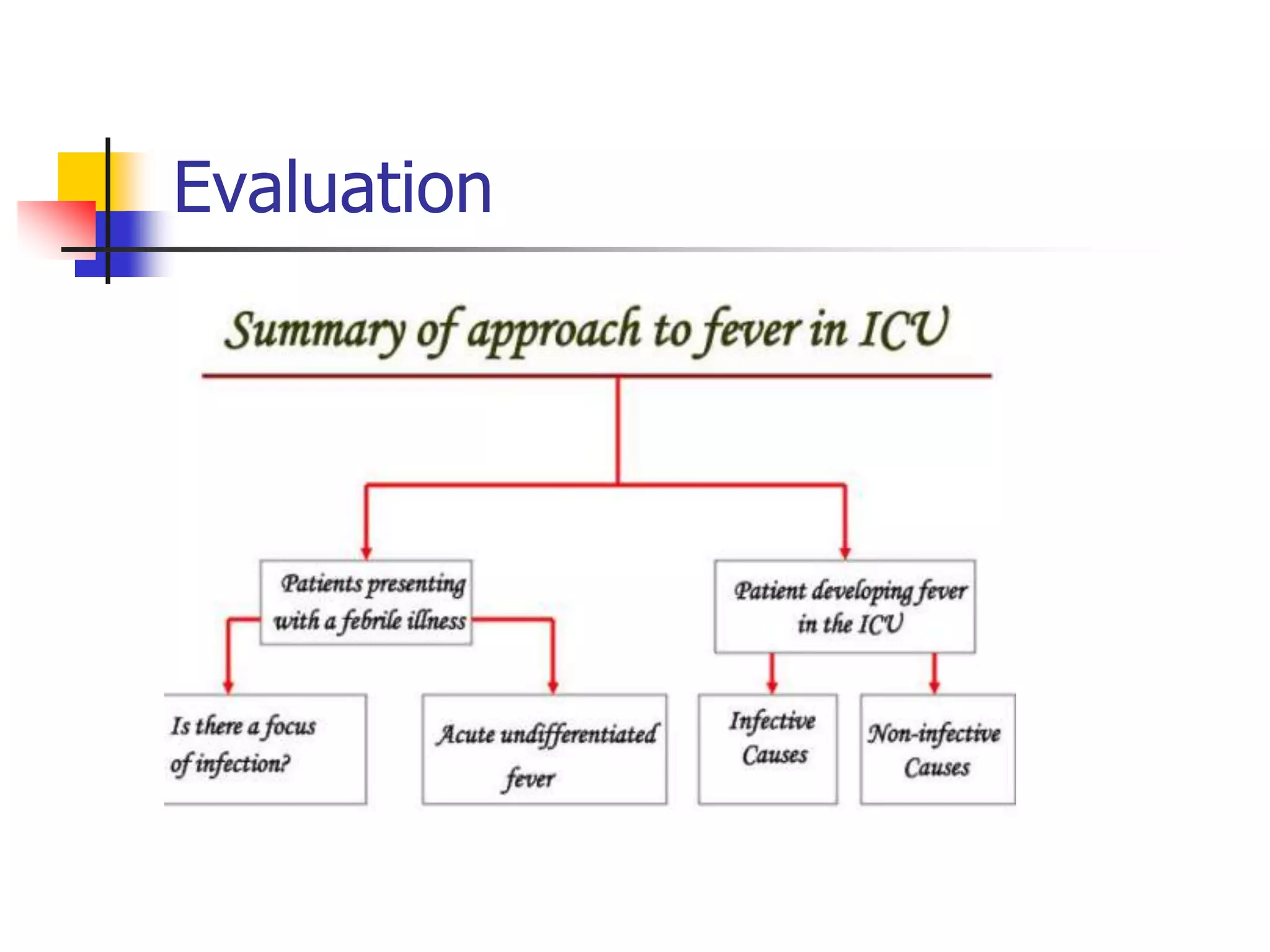 Evaluation

Summary of approach to fever in ICU

Patients presenting with a febrile illness

Patient developing fever in the ICU

Is there a focus of infection?

Acute undifferentiated fever

Infective Causes

Non-infective Causes